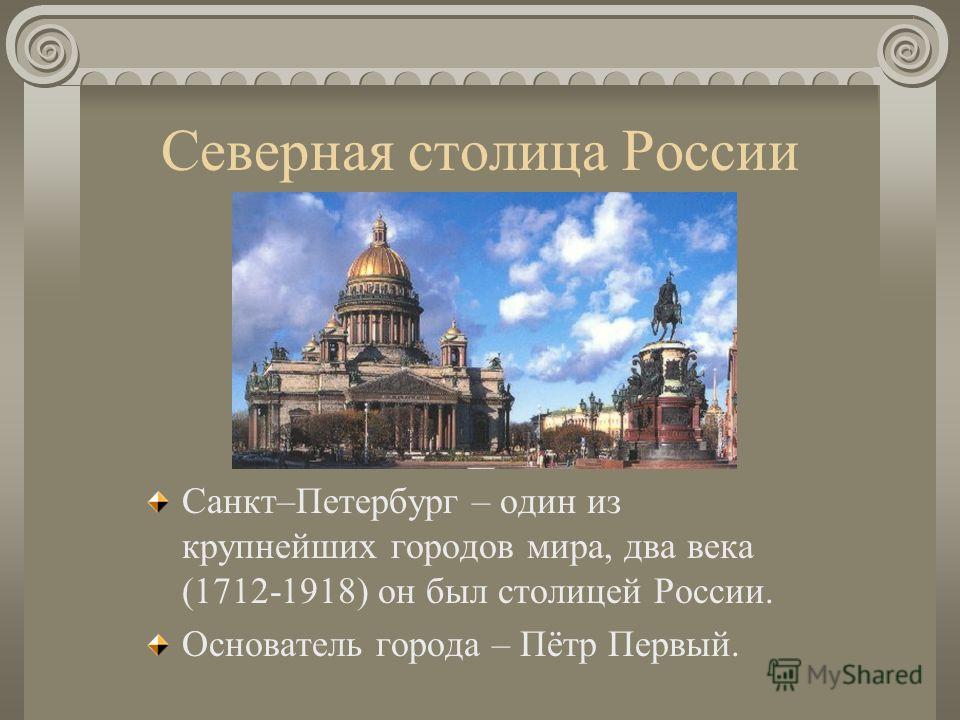 Северная столица России

Санкт–Петербург – один из крупнейших городов мира, два века (1712-1918) он был столицей России.

Основатель города – Пётр Первый.

MyShared